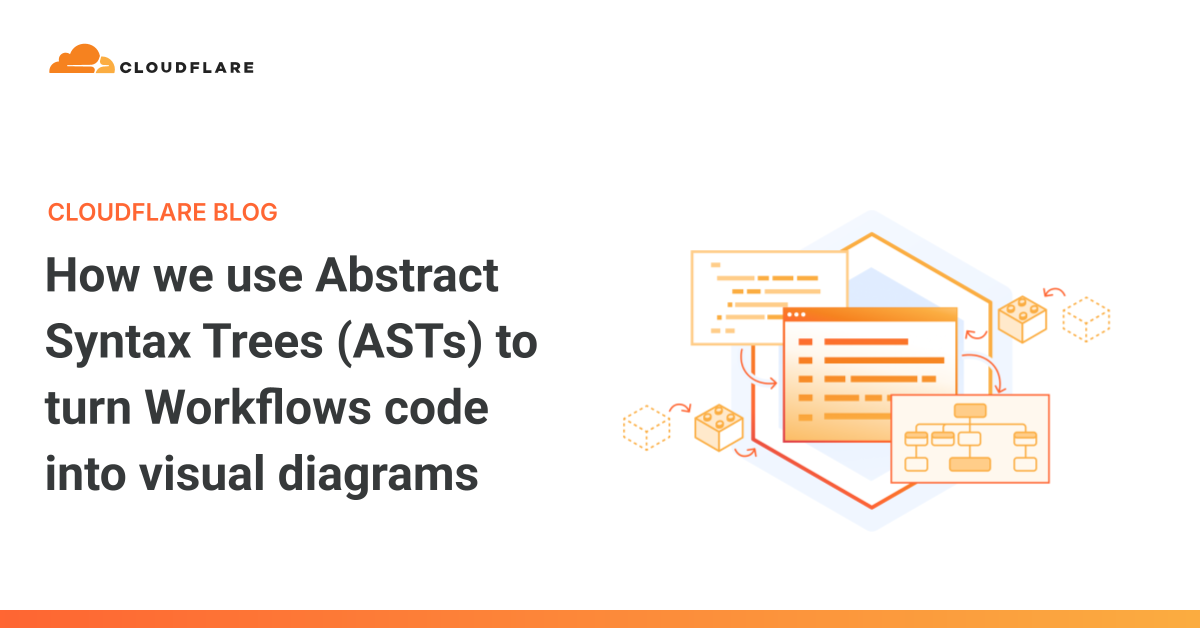 CLOUDFLARE

CLOUDFLARE BLOG

How we use Abstract Syntax Trees (ASTs) to turn Workflows code into visual diagrams